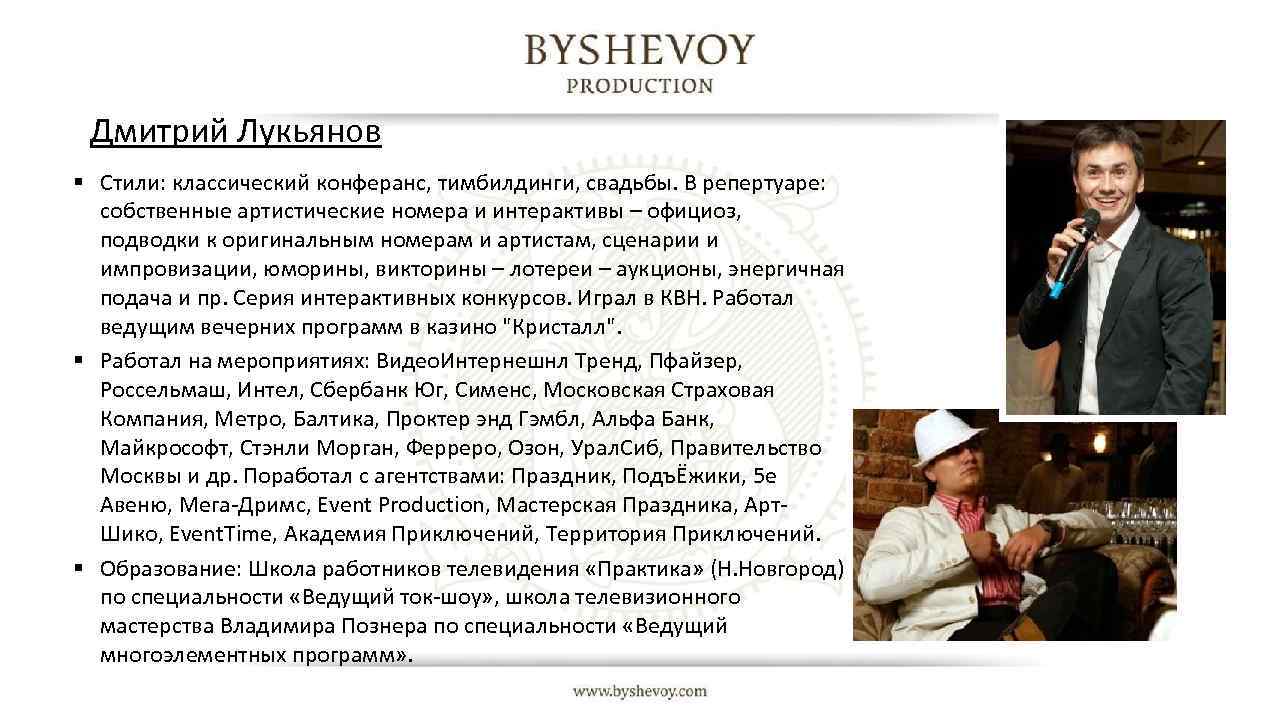 BYSHEVOY
PRODUCTION

Дмитрий Лукьянов

▪ Стили: классический конферанс, тимбилдинги, свадьбы. В репертуаре: собственные артистические номера и интерактивы – официоз, подводки к оригинальным номерам и артистам, сценарии и импровизации, юморины, викторины – лотереи – аукционы, энергичная подача и пр. Серия интерактивных конкурсов. Играл в КВН. Работал ведущим вечерних программ в казино "Кристалл".

▪ Работал на мероприятиях: ВидеоИнтернешнл Тренд, Пфайзер, Россельмаш, Интел, Сбербанк Юг, Сименс, Московская Страховая Компания, Метро, Балтика, Проктер энд Гэмбл, Альфа Банк, Майкрософт, Стэнли Морган, Ферреро, Озон, УралСиб, Правительство Москвы и др. Поработал с агентствами: Праздник, ПодъЁжики, 5е Авеню, Мега-Дримс, Event Production, Мастерская Праздника, Арт-Шико, EventTime, Академия Приключений, Территория Приключений.

▪ Образование: Школа работников телевидения «Практика» (Н.Новгород) по специальности «Ведущий ток-шоу», школа телевизионного мастерства Владимира Познера по специальности «Ведущий многоэлементных программ».

www.byshevoy.com